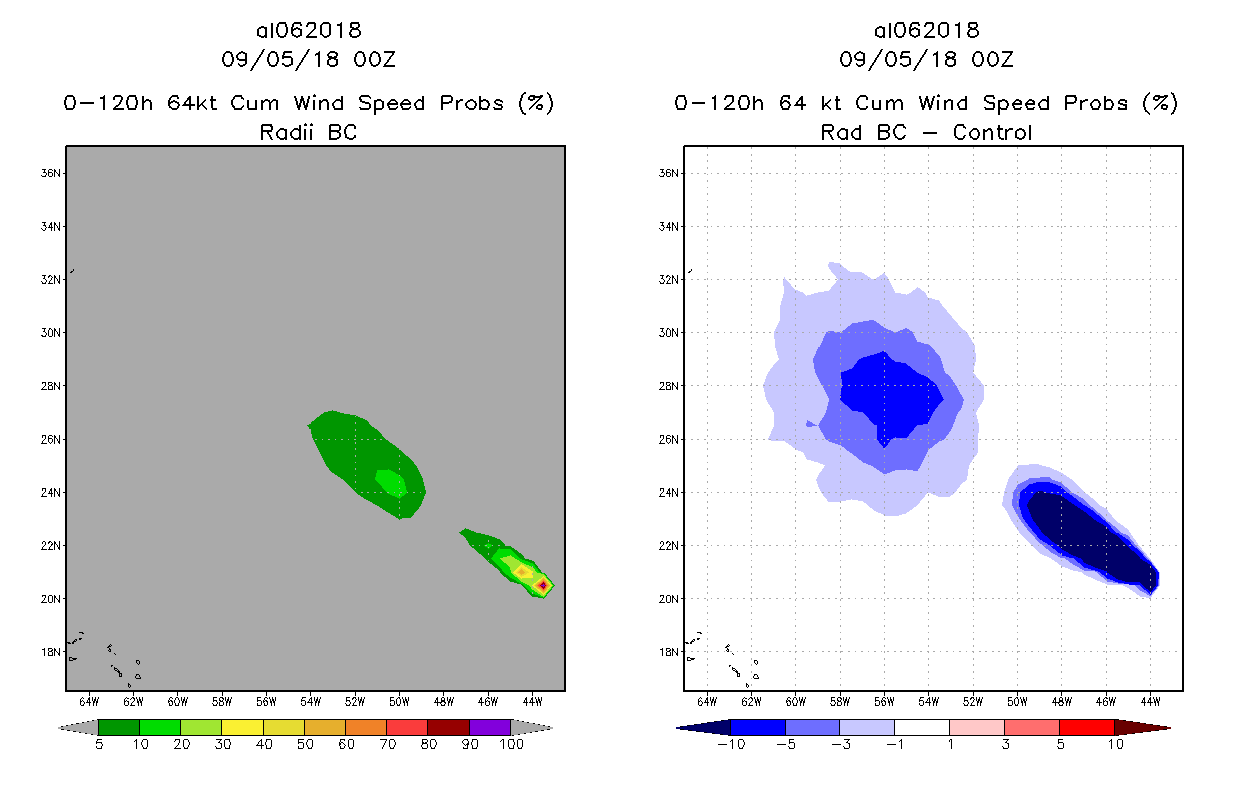 al062018
09/05/18 00Z
0-120h 64kt Cum Wind Speed Probs (%)
Radii BC

36N
34N
32N
30N
28N
26N
24N
22N
20N
18N

64W 62W 60W 58W 56W 54W 52W 50W 48W 46W 44W

5 10 20 30 40 50 60 70 80 90 100

al062018
09/05/18 00Z
0-120h 64 kt Cum Wind Speed Probs (%)
Rad BC - Control

36N
34N
32N
30N
28N
26N
24N
22N
20N
18N

64W 62W 60W 58W 56W 54W 52W 50W 48W 46W 44W

-10 -5 -3 -1 1 3 5 10